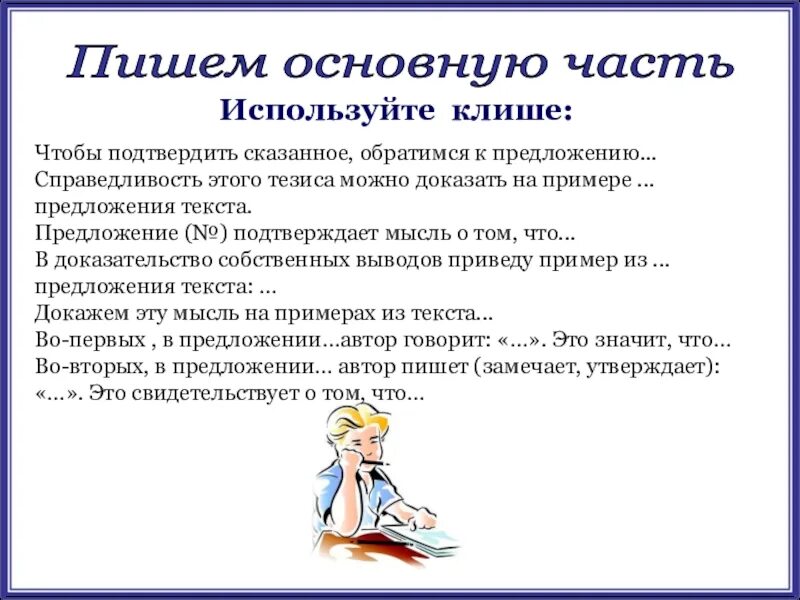 Пишем основную часть

Используйте клише:

Чтобы подтвердить сказанное, обратимся к предложению...
Справедливость этого тезиса можно доказать на примере ... предложения текста.
Предложение (№) подтверждает мысль о том, что...
В доказательство собственных выводов приведу пример из ... предложения текста: ...
Докажем эту мысль на примерах из текста...
Во-первых , в предложении...автор говорит: «...». Это значит, что...
Во-вторых, в предложении... автор пишет (замечает, утверждает): «...». Это свидетельствует о том, что...